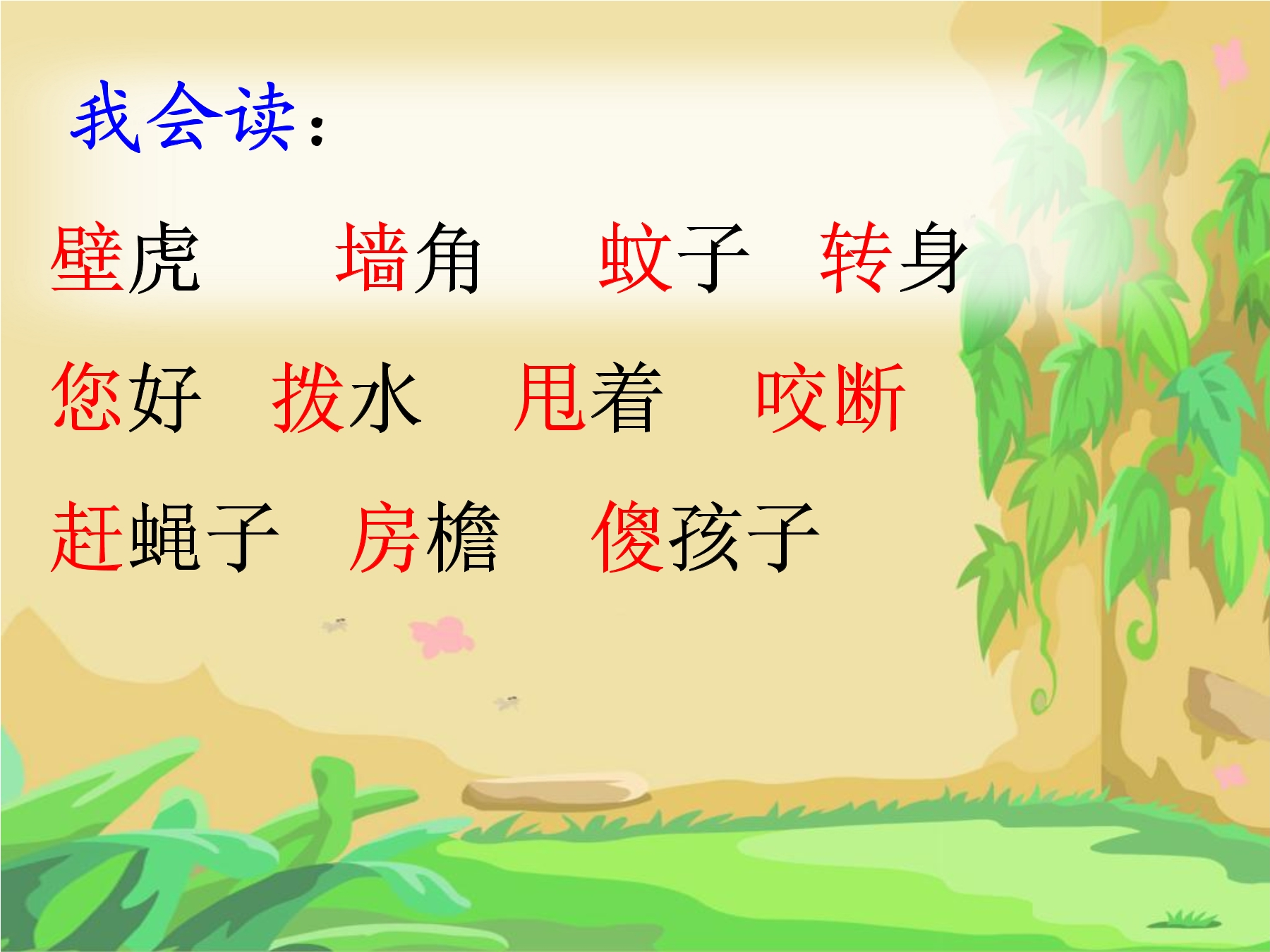 我会读：

壁虎 墙角 蚊子 转身

您好 拨水 甩着 咬断

赶蝇子 房檐 傻孩子